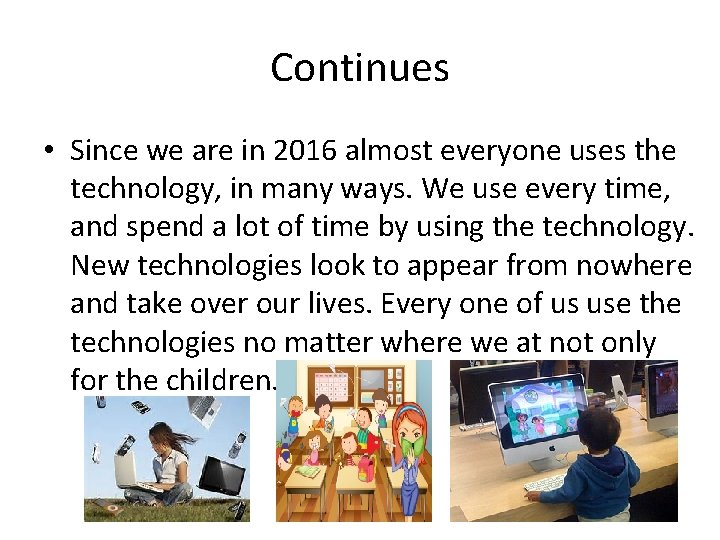 Continues

• Since we are in 2016 almost everyone uses the technology, in many ways. We use every time, and spend a lot of time by using the technology. New technologies look to appear from nowhere and take over our lives. Every one of us use the technologies no matter where we at not only for the children.